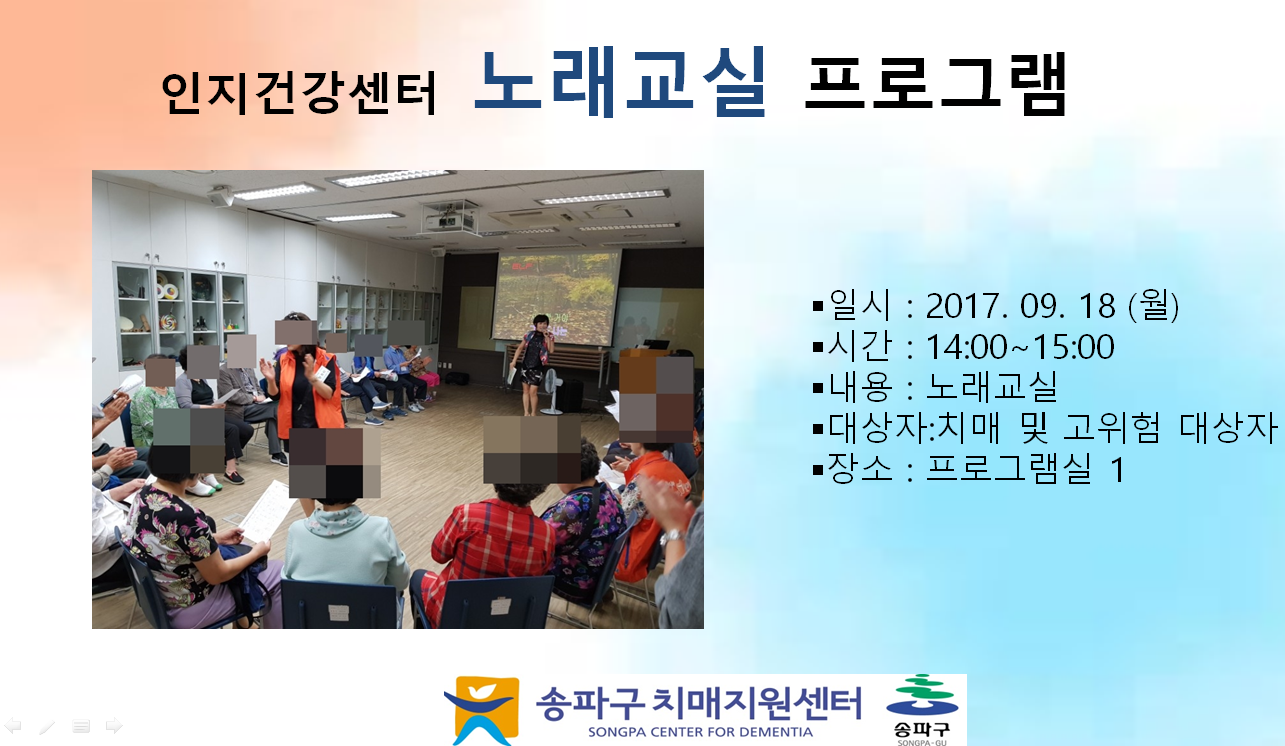 인지건강센터 노래교실 프로그램

▪일시 : 2017. 09. 18 (월)
▪시간 : 14:00~15:00
▪내용 : 노래교실
▪대상자:치매 및 고위험 대상자
▪장소 : 프로그램실 1

송파구 치매지원센터
SONGPA CENTER FOR DEMENTIA
송파구
SONGPA-GU